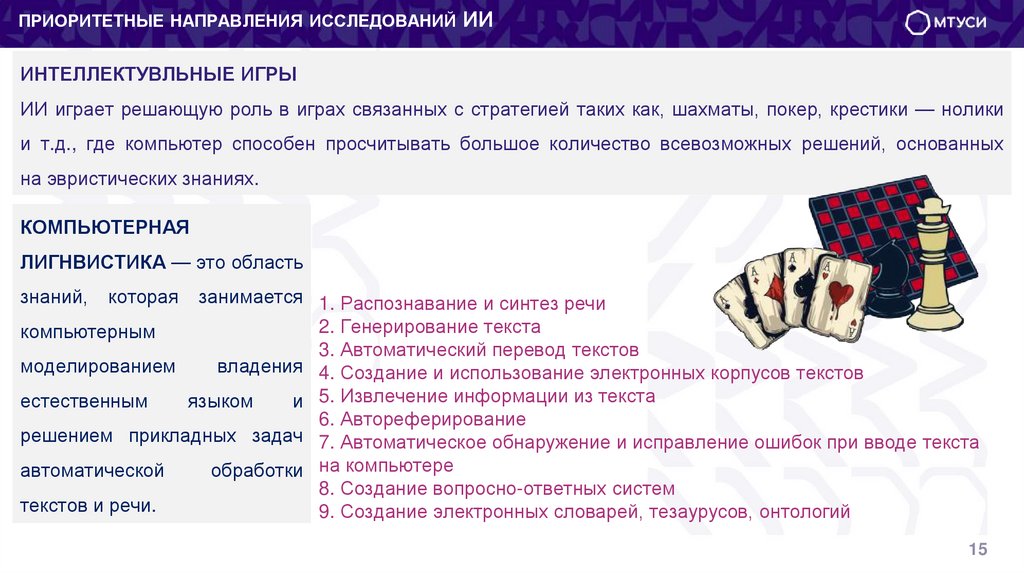 ПРИОРИТЕТНЫЕ НАПРАВЛЕНИЯ ИССЛЕДОВАНИЙ ИИ

МТУСИ

ИНТЕЛЛЕКТУВЛЬНЫЕ ИГРЫ

ИИ играет решающую роль в играх связанных с стратегией таких как, шахматы, покер, крестики — нолики и т.д., где компьютер способен просчитывать большое количество всевозможных решений, основанных на эвристических знаниях.

КОМПЬЮТЕРНАЯ ЛИГНВИСТИКА — это область знаний, которая занимается компьютерным моделированием владения естественным языком и решением прикладных задач автоматической обработки текстов и речи.

1. Распознавание и синтез речи
2. Генерирование текста
3. Автоматический перевод текстов
4. Создание и использование электронных корпусов текстов
5. Извлечение информации из текста
6. Автореферирование
7. Автоматическое обнаружение и исправление ошибок при вводе текста на компьютере
8. Создание вопросно-ответных систем
9. Создание электронных словарей, тезаурусов, онтологий

15